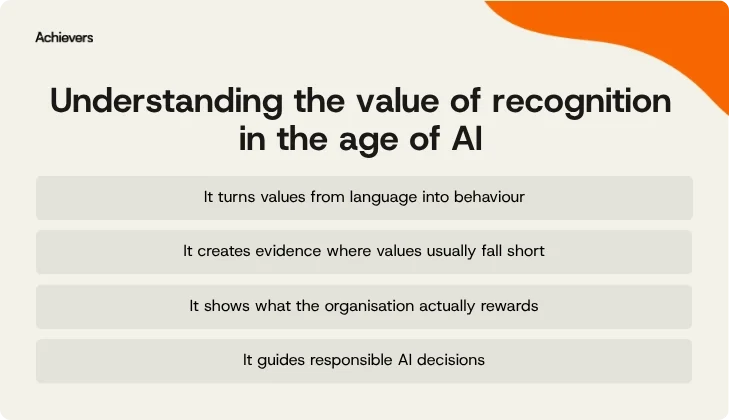 Achievers

Understanding the value of recognition in the age of AI

It turns values from language into behaviour

It creates evidence where values usually fall short

It shows what the organisation actually rewards

It guides responsible AI decisions